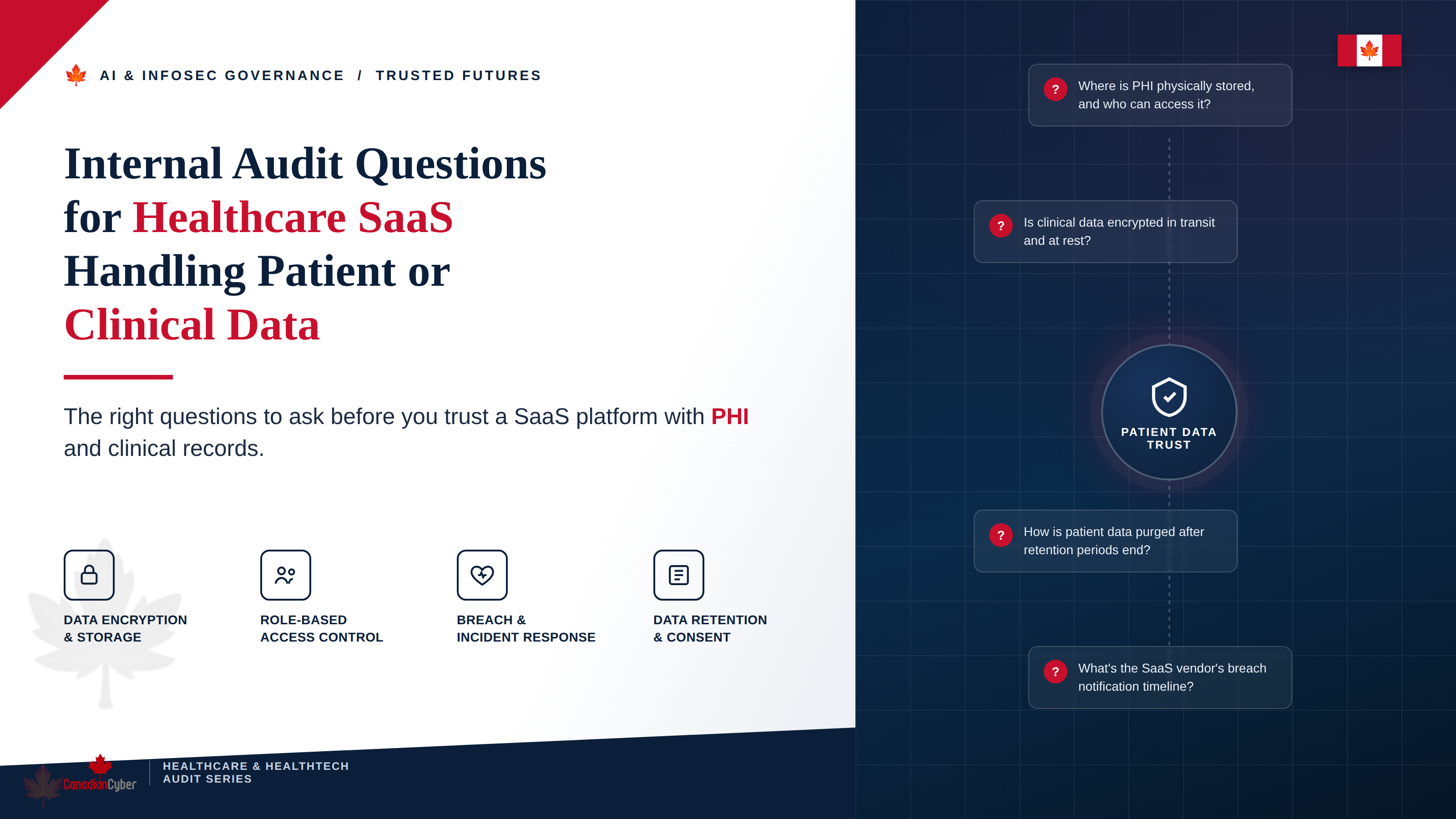 AI & INFOSEC GOVERNANCE / TRUSTED FUTURES

Internal Audit Questions for Healthcare SaaS Handling Patient or Clinical Data

The right questions to ask before you trust a SaaS platform with PHI and clinical records.

DATA ENCRYPTION & STORAGE

ROLE-BASED ACCESS CONTROL

BREACH & INCIDENT RESPONSE

DATA RETENTION & CONSENT

CanadianCyber

HEALTHCARE & HEALTHTECH AUDIT SERIES

? Where is PHI physically stored, and who can access it?

? Is clinical data encrypted in transit and at rest?

PATIENT DATA TRUST

? How is patient data purged after retention periods end?

? What's the SaaS vendor's breach notification timeline?